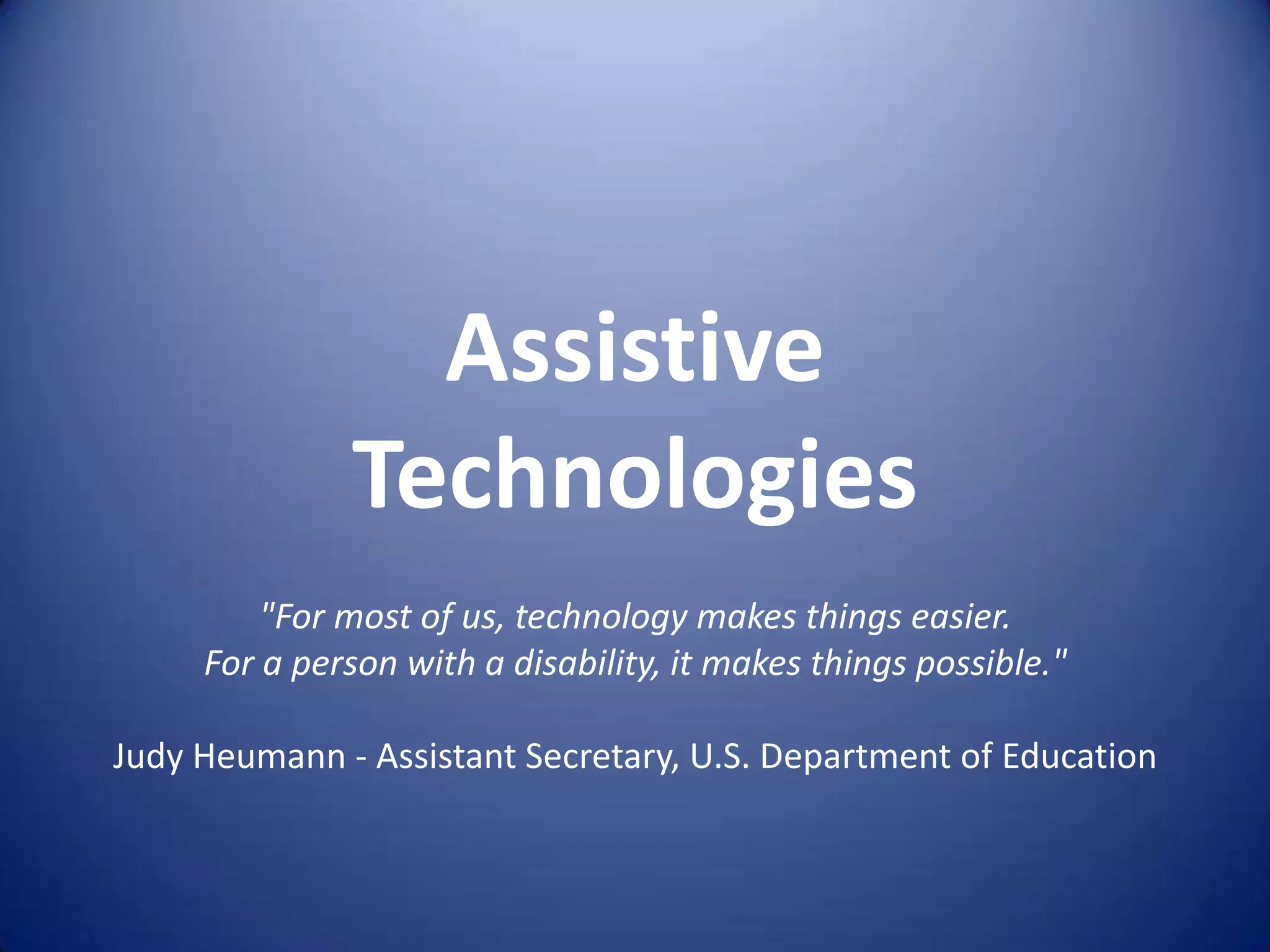 Assistive Technologies

"For most of us, technology makes things easier. For a person with a disability, it makes things possible."

Judy Heumann - Assistant Secretary, U.S. Department of Education